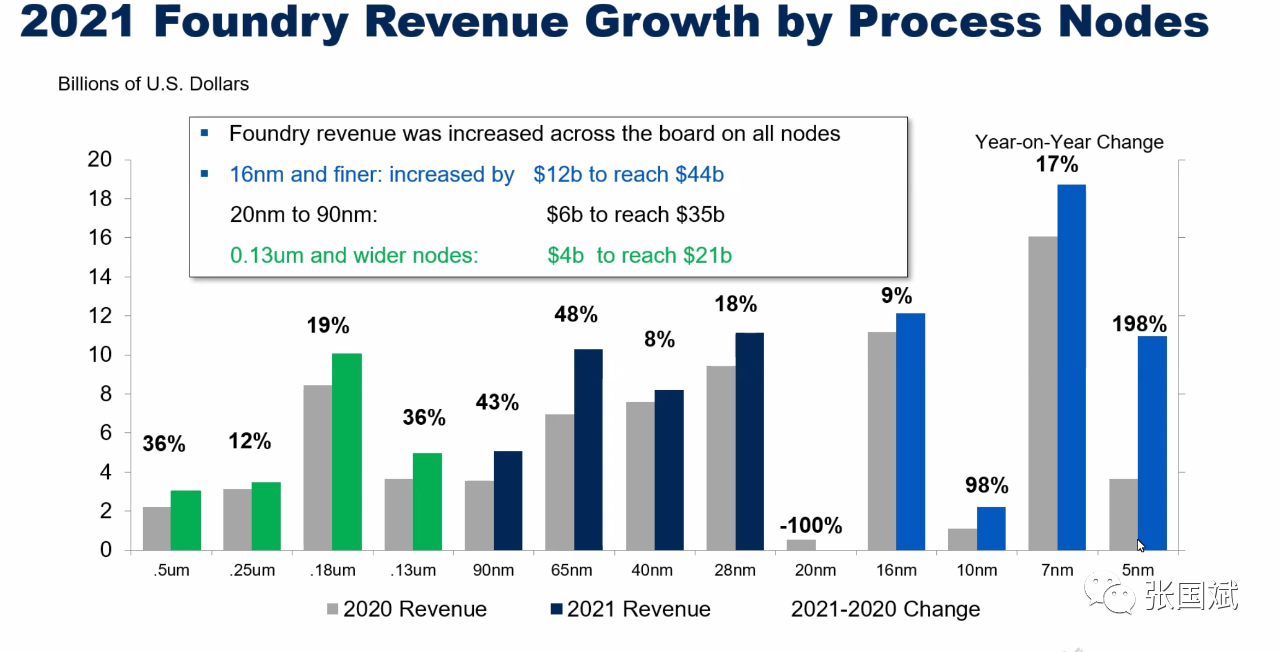 2021 Foundry Revenue Growth by Process Nodes

Billions of U.S. Dollars

▪ Foundry revenue was increased across the board on all nodes
▪ 16nm and finer: increased by $12b to reach $44b
20nm to 90nm: $6b to reach $35b
0.13um and wider nodes: $4b to reach $21b

Year-on-Year Change

20
18
16
14
12
10
8
6
4
2
0

36%
12%
19%
36%
43%
48%
8%
18%
-100%
9%
98%
17%
198%

.5um
.25um
.18um
.13um
90nm
65nm
40nm
28nm
20nm
16nm
10nm
7nm
5nm

2020 Revenue
2021 Revenue
2021-2020 Change

张国斌